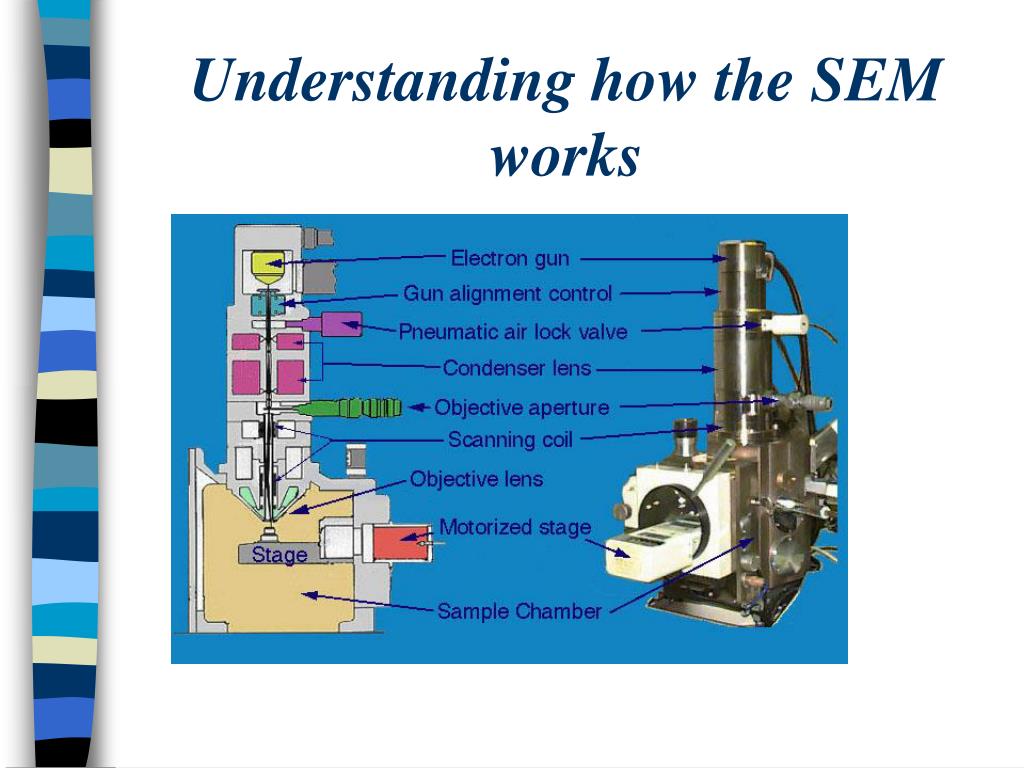 Understanding how the SEM works

Electron gun
Gun alignment control
Pneumatic air lock valve
Condenser lens
Objective aperture
Scanning coil
Objective lens
Motorized stage
Stage
Sample Chamber